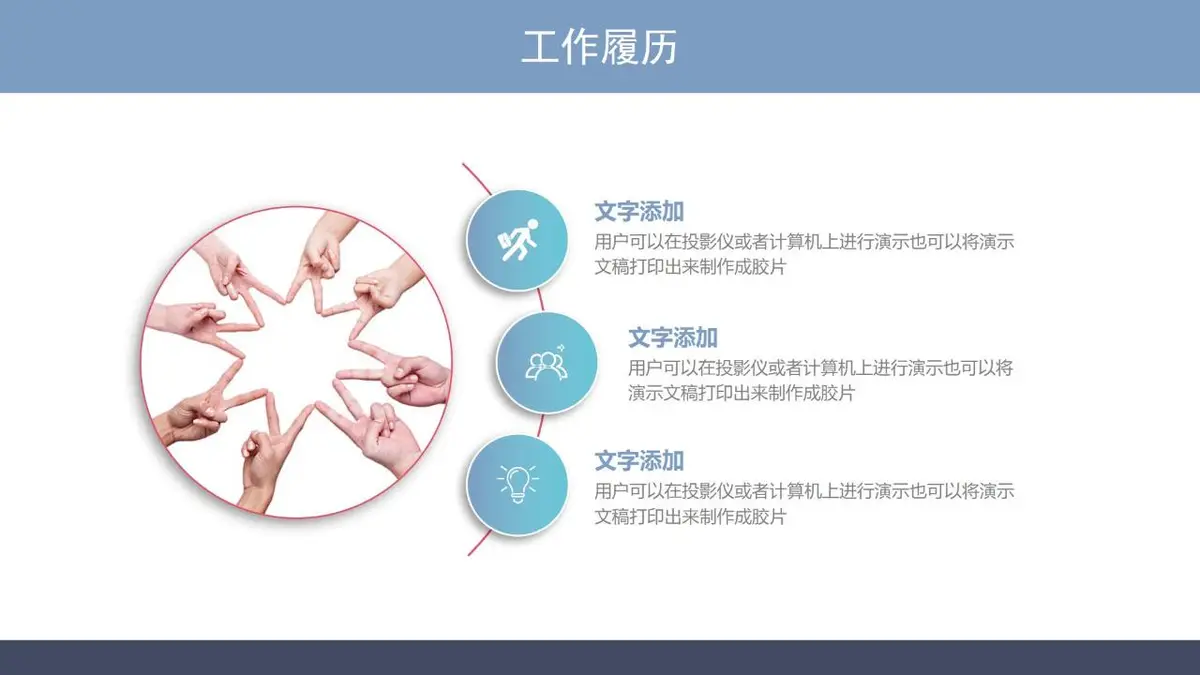 工作履历

文字添加
用户可以在投影仪或者计算机上进行演示也可以将演示文稿打印出来制作成胶片

文字添加
用户可以在投影仪或者计算机上进行演示也可以将演示文稿打印出来制作成胶片

文字添加
用户可以在投影仪或者计算机上进行演示也可以将演示文稿打印出来制作成胶片